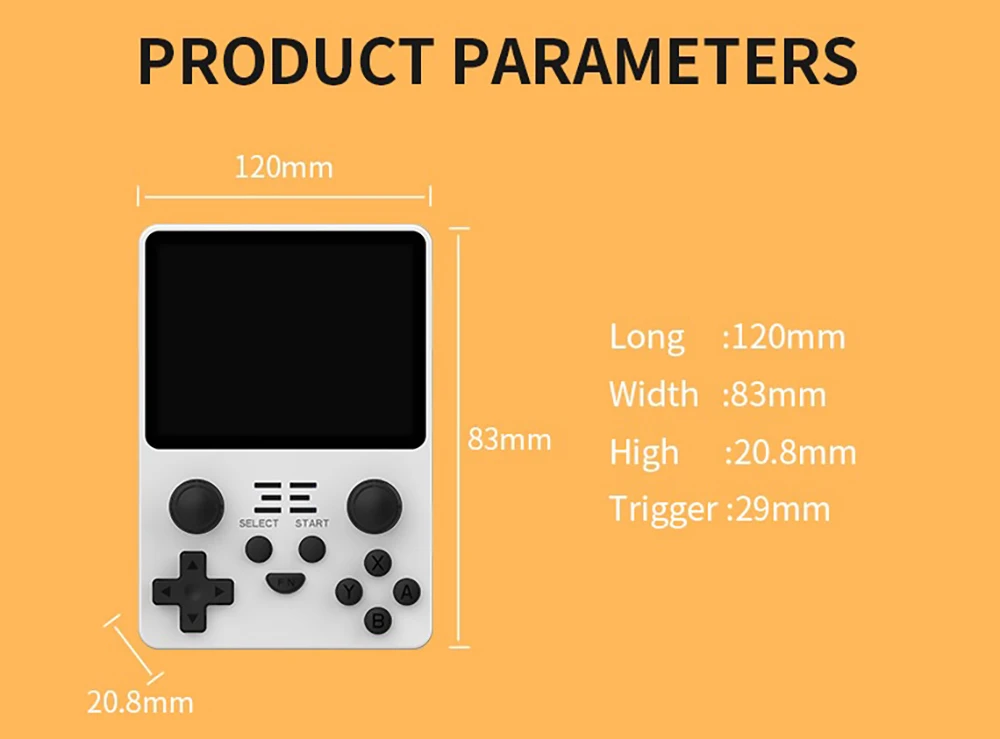 PRODUCT PARAMETERS

120mm

83mm

20.8mm

SELECT START

FN

X Y A B

Long :120mm
Width :83mm
High :20.8mm
Trigger :29mm